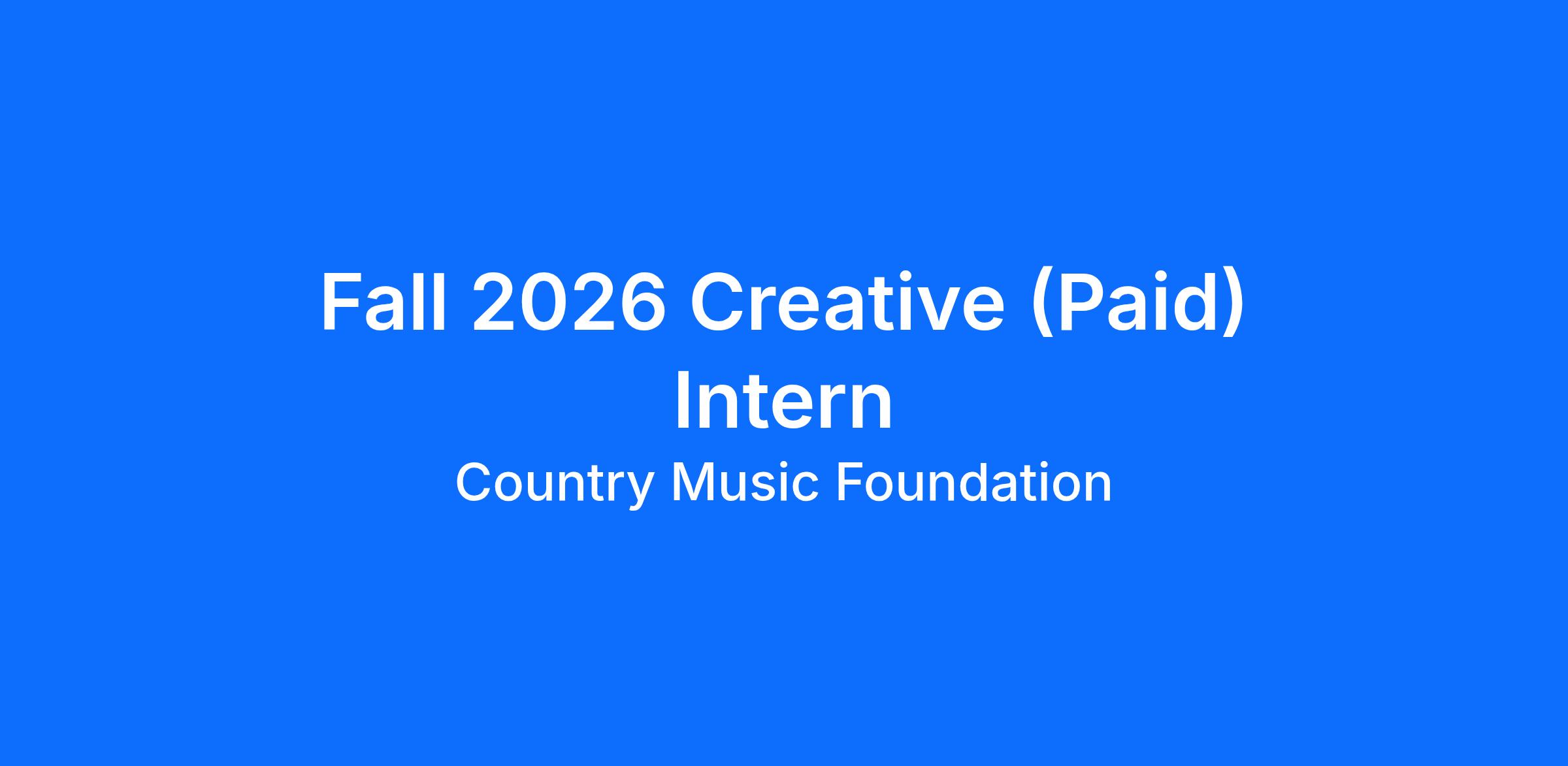 Fall 2026 Creative (Paid) Intern

Country Music Foundation